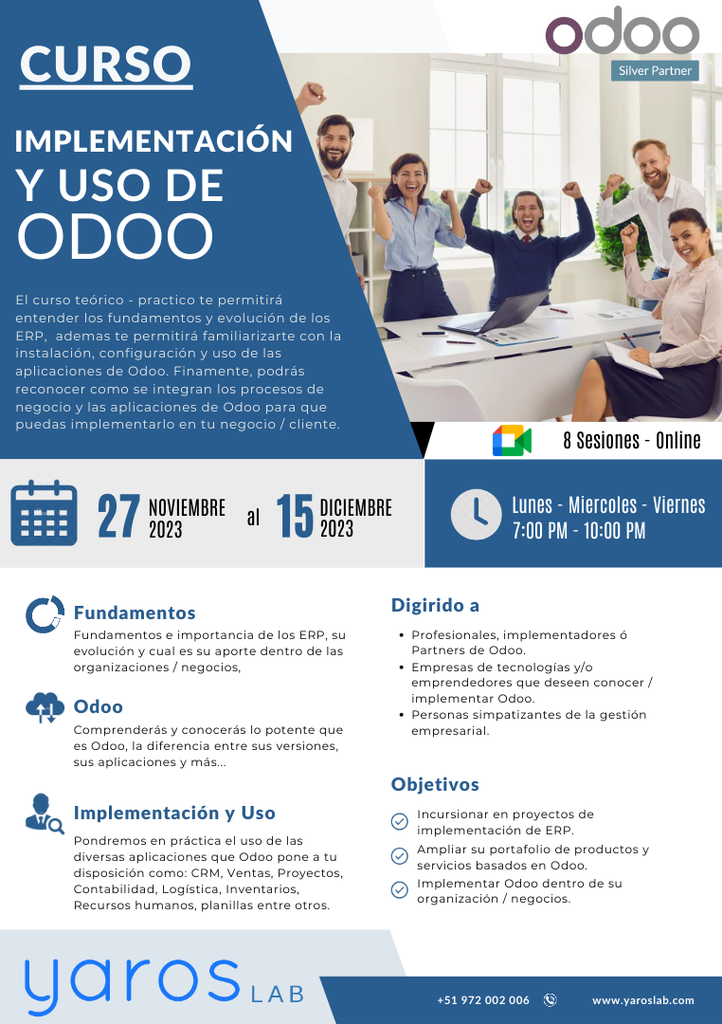 CURSO

IMPLEMENTACIÓN Y USO DE ODOO

odoo
Silver Partner

El curso teórico - practico te permitirá entender los fundamentos y evolución de los ERP, ademas te permitirá familiarizarte con la instalación, configuración y uso de las aplicaciones de Odoo. Finamente, podrás reconocer como se integran los procesos de negocio y las aplicaciones de Odoo para que puedas implementarlo en tu negocio / cliente.

8 Sesiones - Online

27 NOVIEMBRE 2023 al 15 DICIEMBRE 2023

Lunes - Miercoles - Viernes
7:00 PM - 10:00 PM

Fundamentos
Fundamentos e importancia de los ERP, su evolución y cual es su aporte dentro de las organizaciones / negocios,

Odoo
Comprenderás y conocerás lo potente que es Odoo, la diferencia entre sus versiones, sus aplicaciones y más...

Implementación y Uso
Pondremos en práctica el uso de las diversas aplicaciones que Odoo pone a tu disposición como: CRM, Ventas, Proyectos, Contabilidad, Logística, Inventarios, Recursos humanos, planillas entre otros.

Digirido a
• Profesionales, implementadores ó Partners de Odoo.
• Empresas de tecnologías y/o emprendedores que deseen conocer / implementar Odoo.
• Personas simpatizantes de la gestión empresarial.

Objetivos
Incursionar en proyectos de implementación de ERP.
Ampliar su portafolio de productos y servicios basados en Odoo.
Implementar Odoo dentro de su organización / negocios.

yaros LAB

+51 972 002 006 www.yaroslab.com